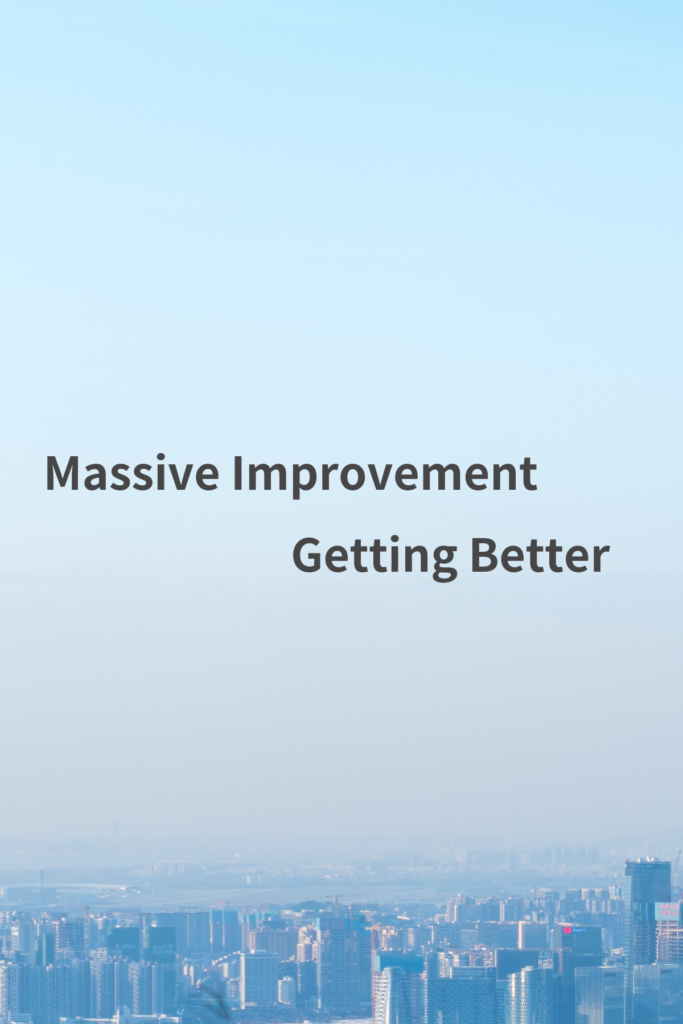 Massive Improvement

Getting Better